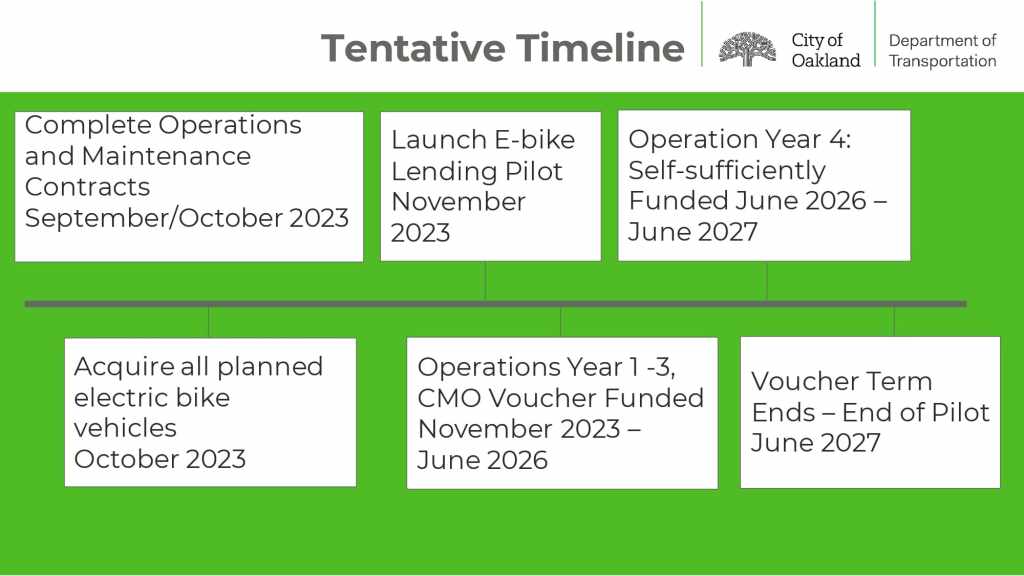 Tentative Timeline

City of Oakland

Department of Transportation

Complete Operations and Maintenance Contracts September/October 2023

Launch E-bike Lending Pilot November 2023

Operation Year 4: Self-sufficiently Funded June 2026 – June 2027

Acquire all planned electric bike vehicles October 2023

Operations Year 1 -3, CMO Voucher Funded November 2023 – June 2026

Voucher Term Ends – End of Pilot June 2027